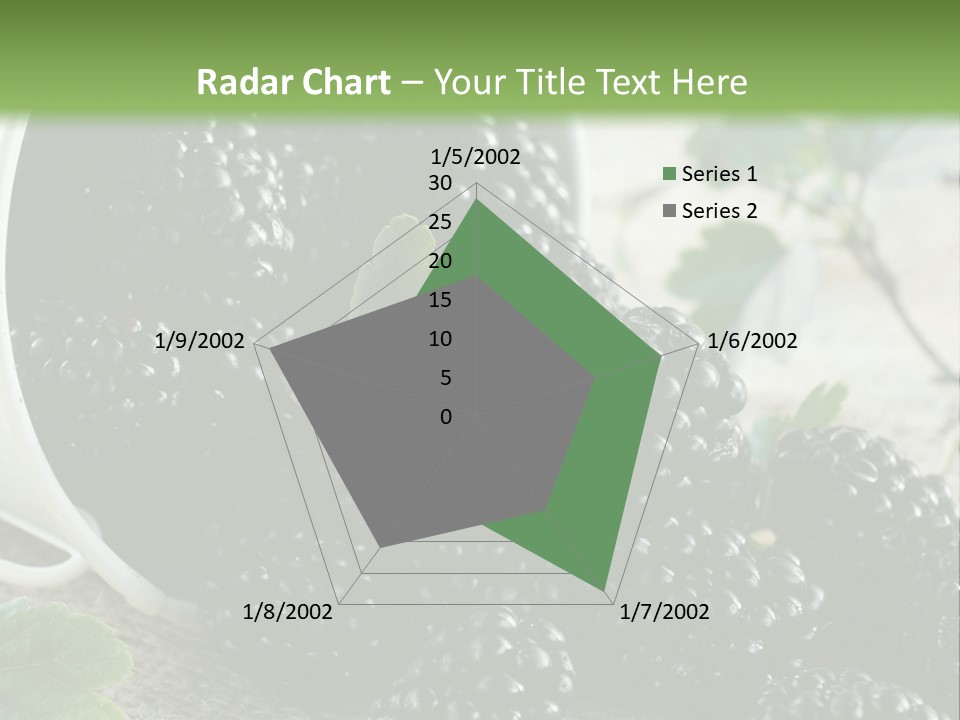 Radar Chart – Your Title Text Here

1/5/2002
30
25
20
15
10
5
0
1/6/2002
1/7/2002
1/8/2002
1/9/2002

Series 1
Series 2